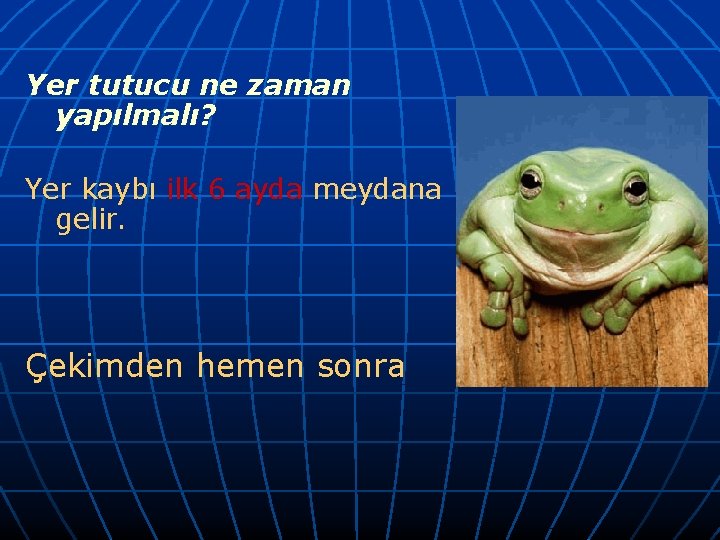 Yer tutucu ne zaman yapılmalı?

Yer kaybı ilk 6 ayda meydana gelir.

Çekimden hemen sonra